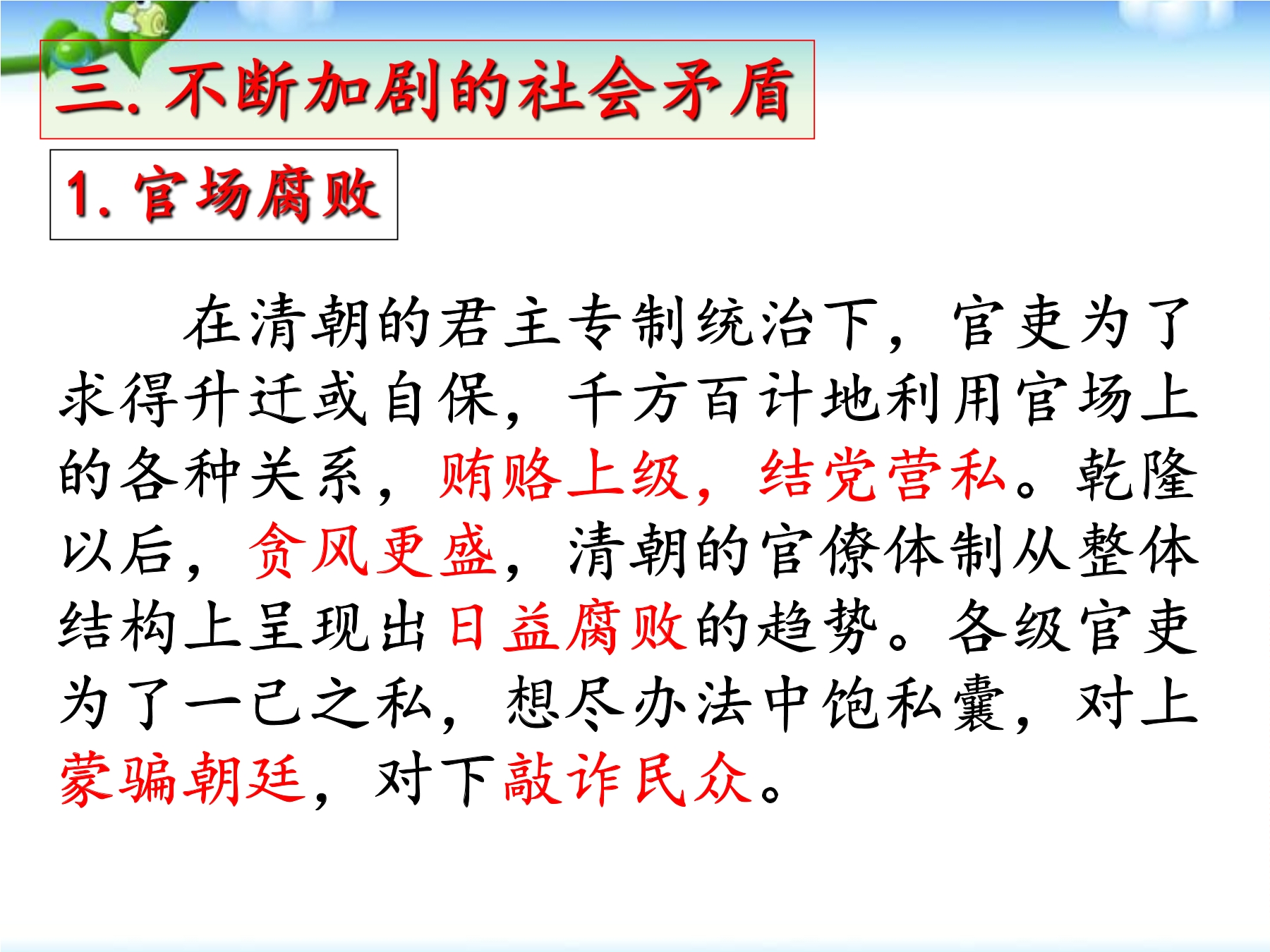 三. 不断加剧的社会矛盾

1. 官场腐败

在清朝的君主专制统治下，官吏为了求得升迁或自保，千方百计地利用官场上的各种关系，贿赂上级，结党营私。乾隆以后，贪风更盛，清朝的官僚体制从整体结构上呈现出日益腐败的趋势。各级官吏为了一己之私，想尽办法中饱私囊，对上蒙骗朝廷，对下敲诈民众。